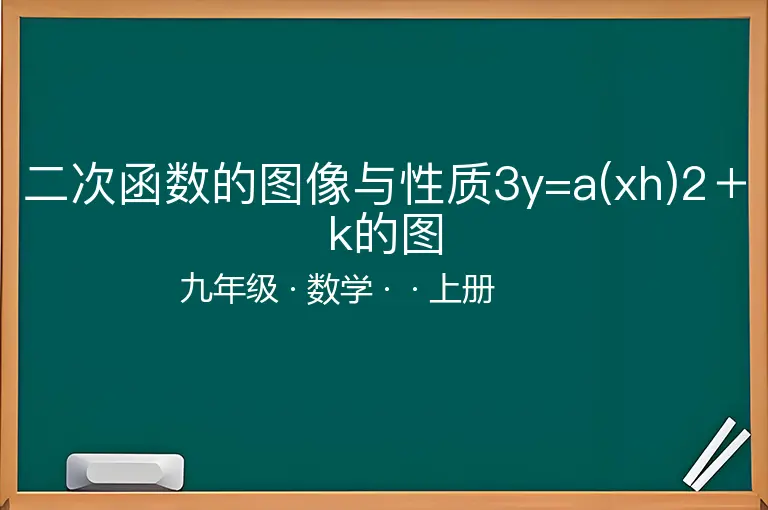 二次函数的图像与性质3y=a(xh)2＋k的图

九年级 · 数学 · · 上册